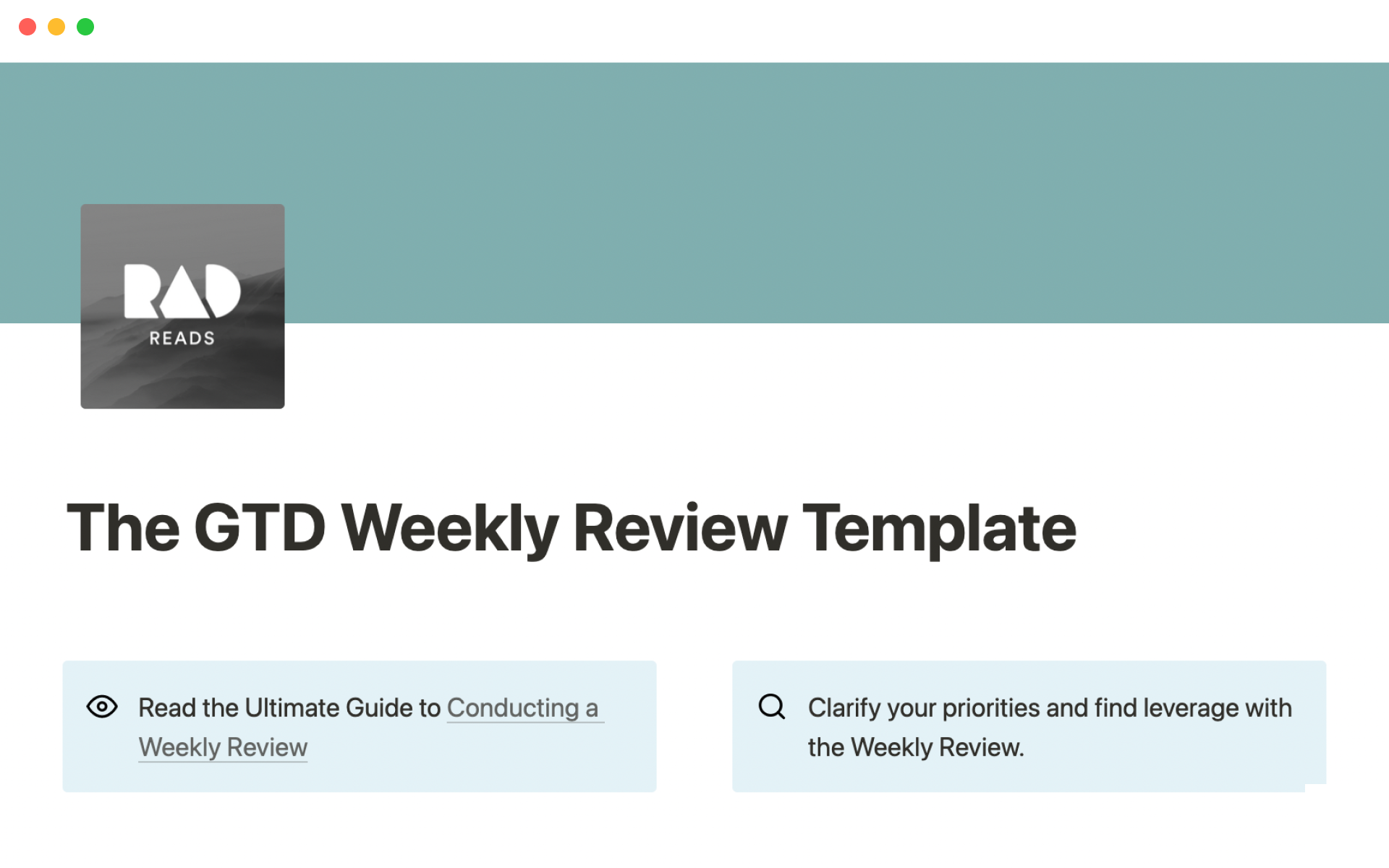 RAD
READS

The GTD Weekly Review Template

Read the Ultimate Guide to Conducting a Weekly Review

Clarify your priorities and find leverage with the Weekly Review.